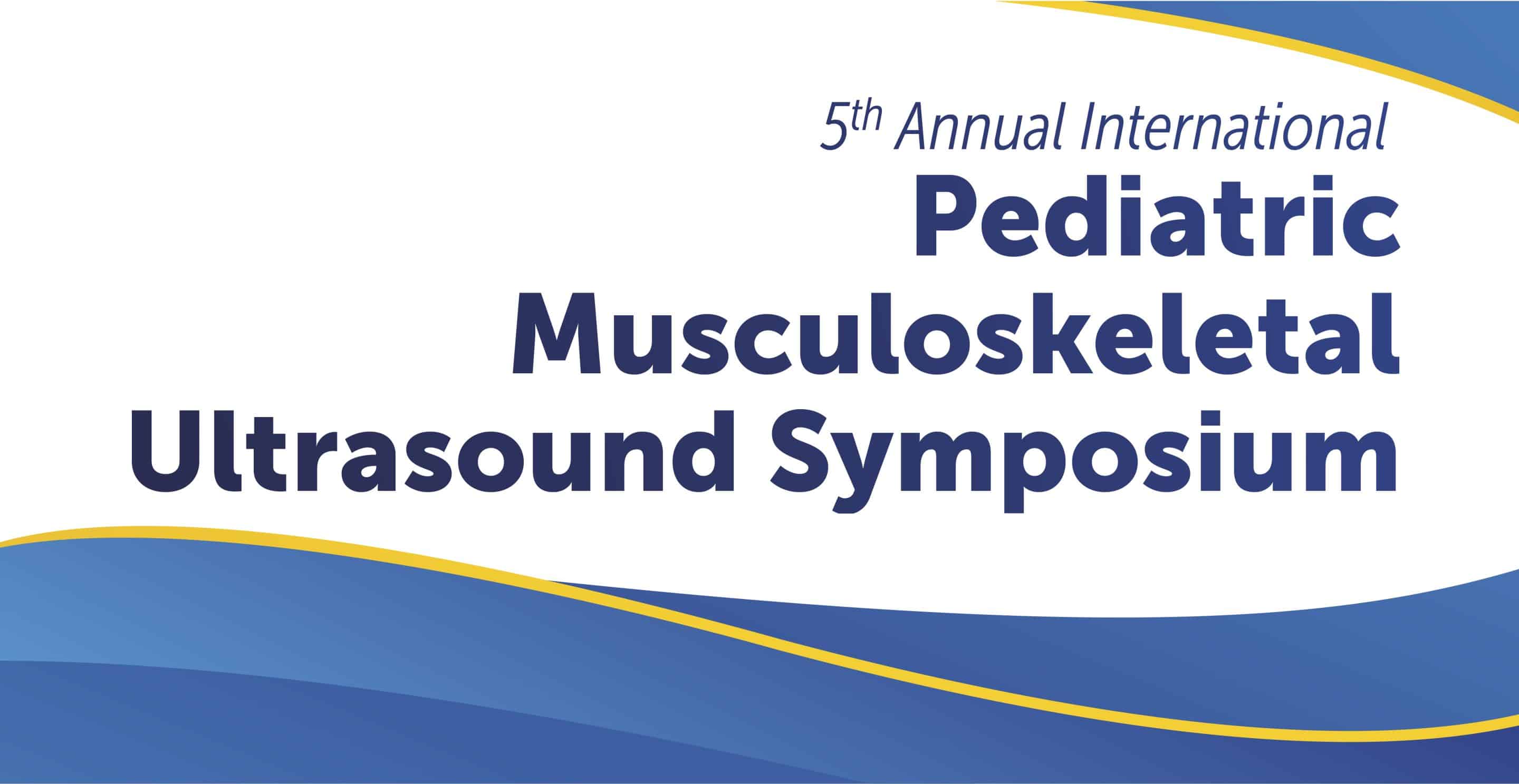 5th Annual International
Pediatric
Musculoskeletal
Ultrasound Symposium